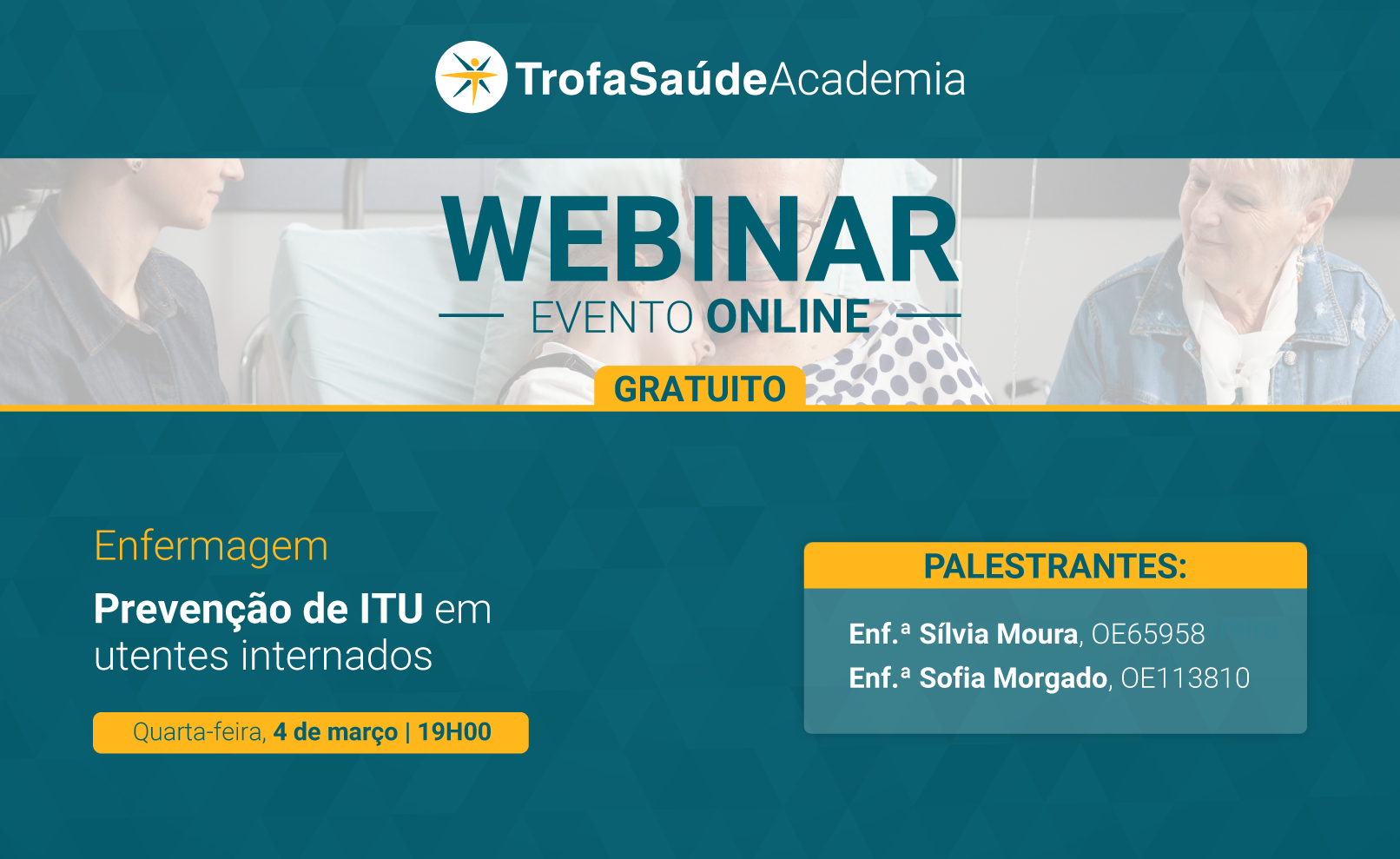 TrofaSaúdeAcademia

WEBINAR

EVENTO ONLINE

GRATUITO

Enfermagem

Prevenção de ITU em utentes internados

Quarta-feira, 4 de março | 19H00

PALESTRANTES:

Enf.ª Sílvia Moura, OE65958
Enf.ª Sofia Morgado, OE113810